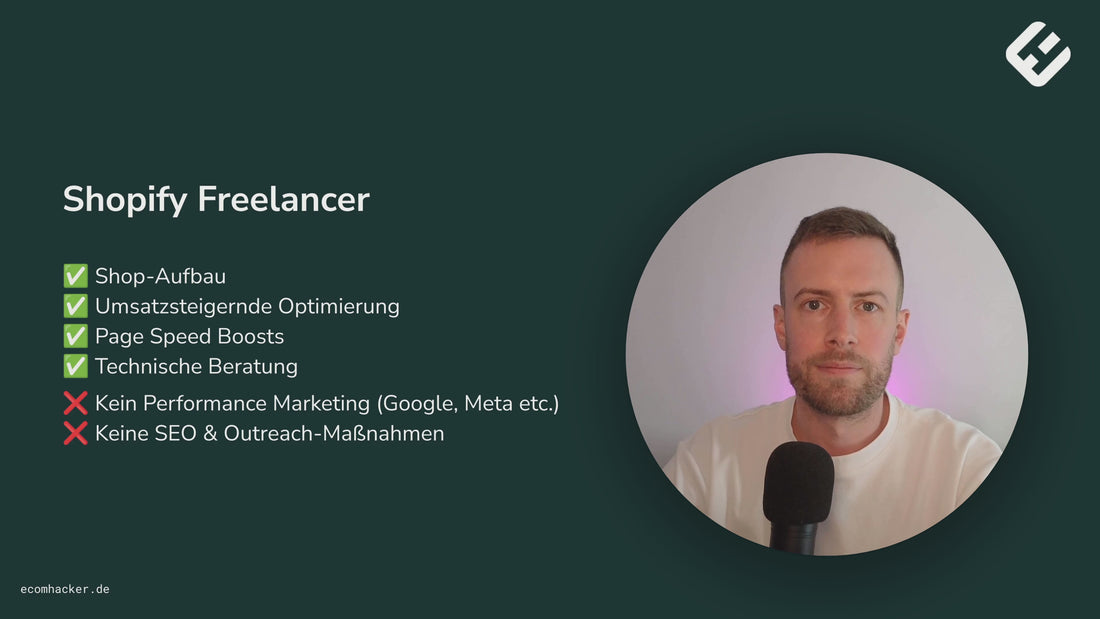 Shopify Freelancer

✅ Shop-Aufbau
✅ Umsatzsteigernde Optimierung
✅ Page Speed Boosts
✅ Technische Beratung
❌ Kein Performance Marketing (Google, Meta etc.)
❌ Keine SEO & Outreach-Maßnahmen

ecomhacker.de